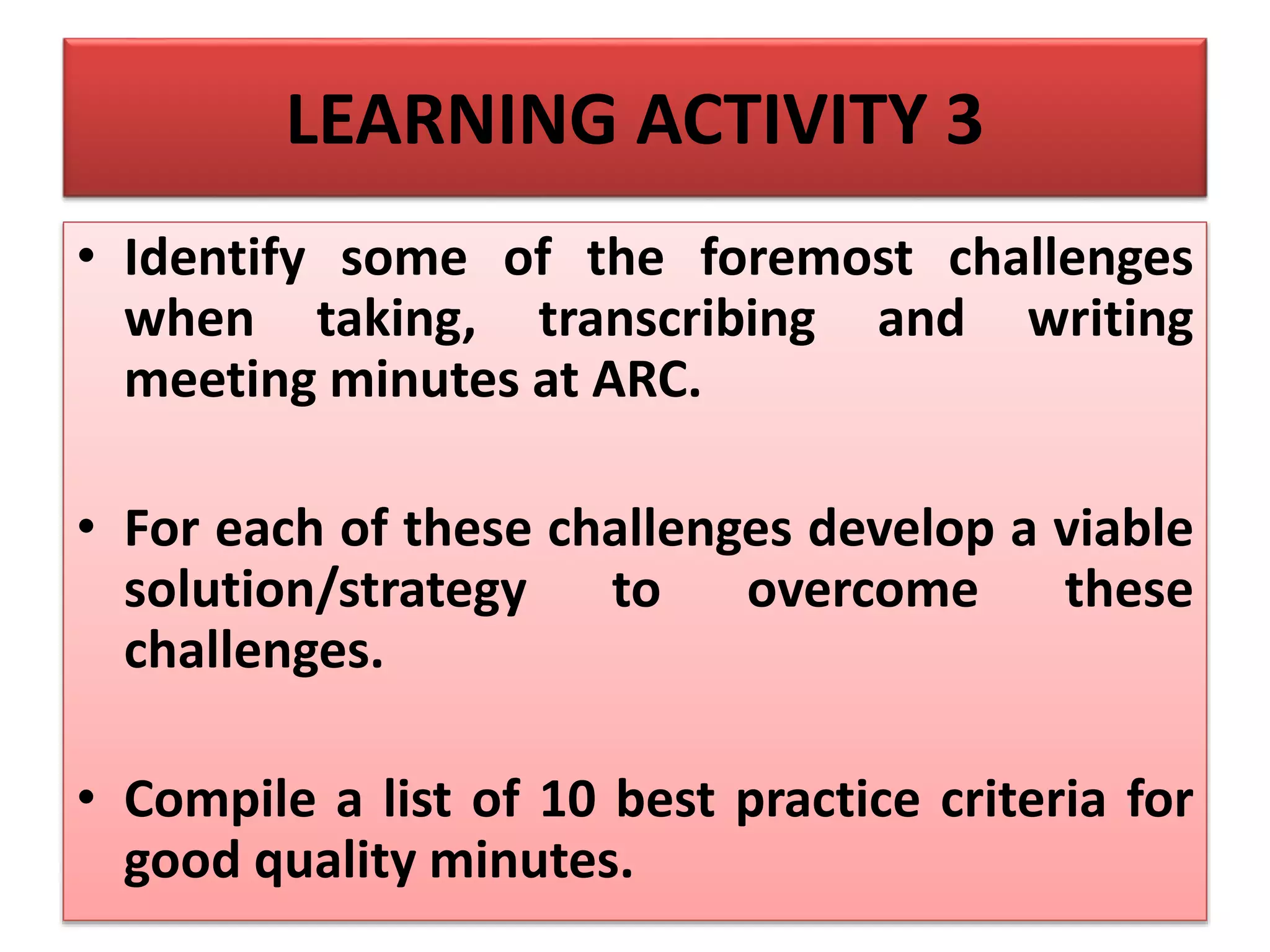 LEARNING ACTIVITY 3

• Identify some of the foremost challenges when taking, transcribing and writing meeting minutes at ARC.

• For each of these challenges develop a viable solution/strategy to overcome these challenges.

• Compile a list of 10 best practice criteria for good quality minutes.